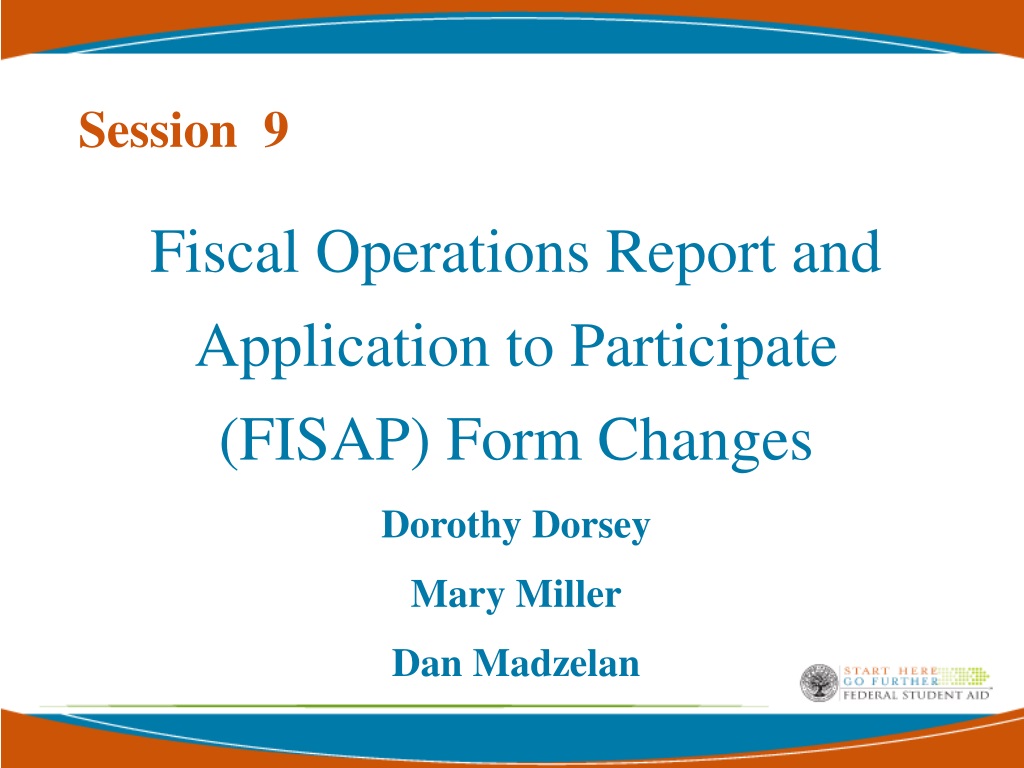 Session 9

Fiscal Operations Report and Application to Participate (FISAP) Form Changes

Dorothy Dorsey

Mary Miller

Dan Madzelan

START HERE
GO FURTHER
FEDERAL STUDENT AID